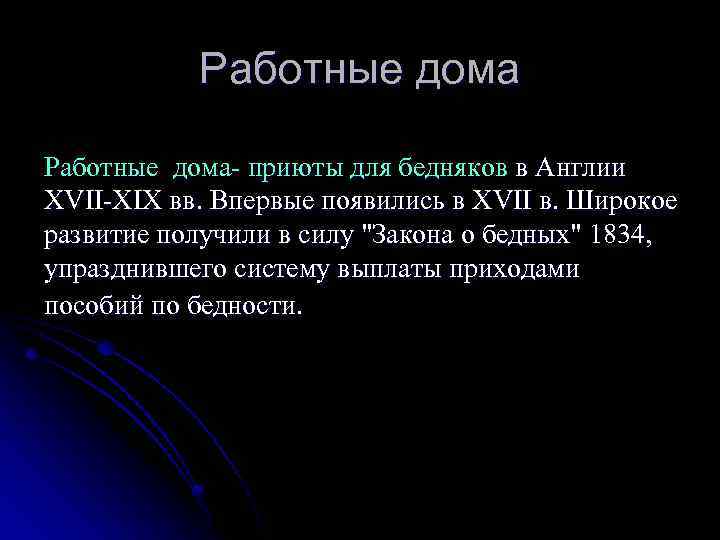 Работные дома

Работные дома- приюты для бедняков в Англии XVII-XIX вв. Впервые появились в XVII в. Широкое развитие получили в силу "Закона о бедных" 1834, упразднившего систему выплаты приходами пособий по бедности.